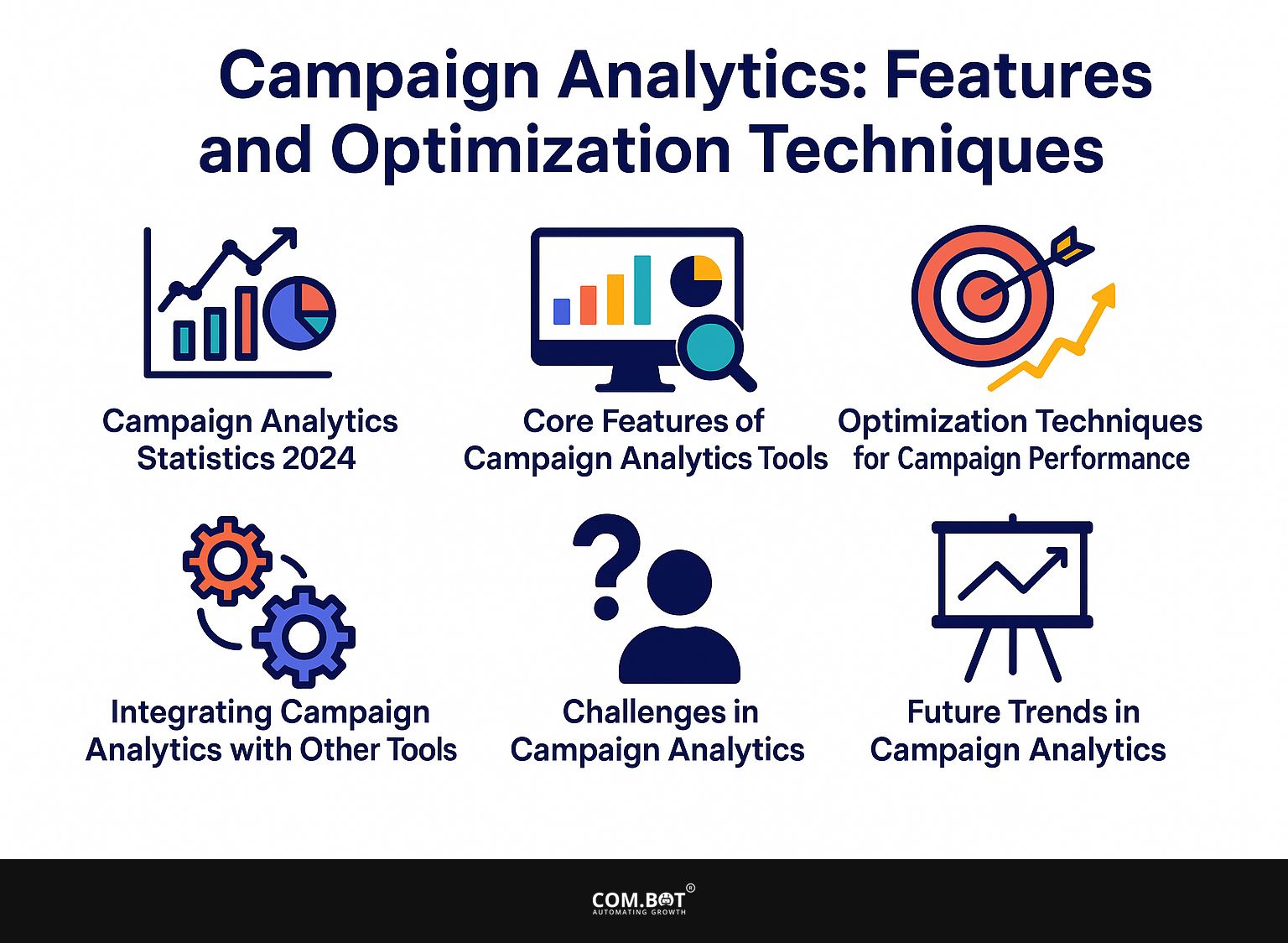 Campaign Analytics: Features and Optimization Techniques

Campaign Analytics Statistics 2024

Core Features of Campaign Analytics Tools

Optimization Techniques for Campaign Performance

Integrating Campaign Analytics with Other Tools

Challenges in Campaign Analytics

Future Trends in Campaign Analytics

COM.BOT®
AUTOMATING GROWTH